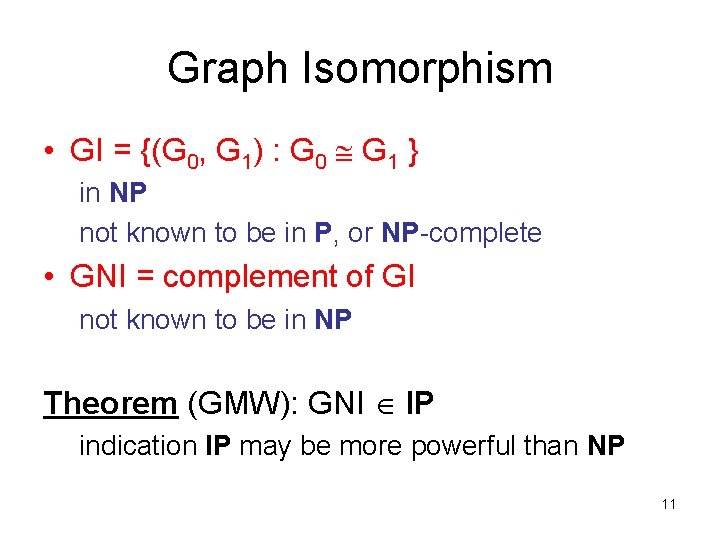 Graph Isomorphism

• GI = $\{(G_0, G_1) : G_0 \cong G_1 \}$

in NP

not known to be in P, or NP-complete

• GNI = complement of GI

not known to be in NP

Theorem (GMW): GNI $\in$ IP

indication IP may be more powerful than NP

11